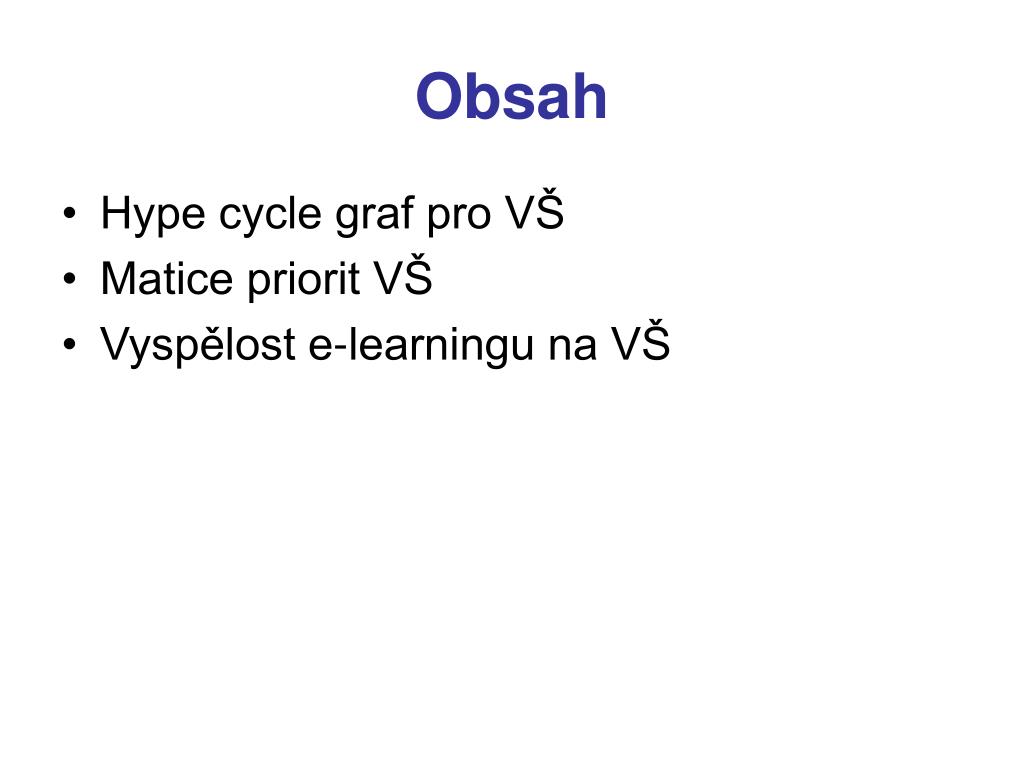 Obsah

• Hype cycle graf pro VŠ
• Matice priorit VŠ
• Vyspělost e-learningu na VŠ